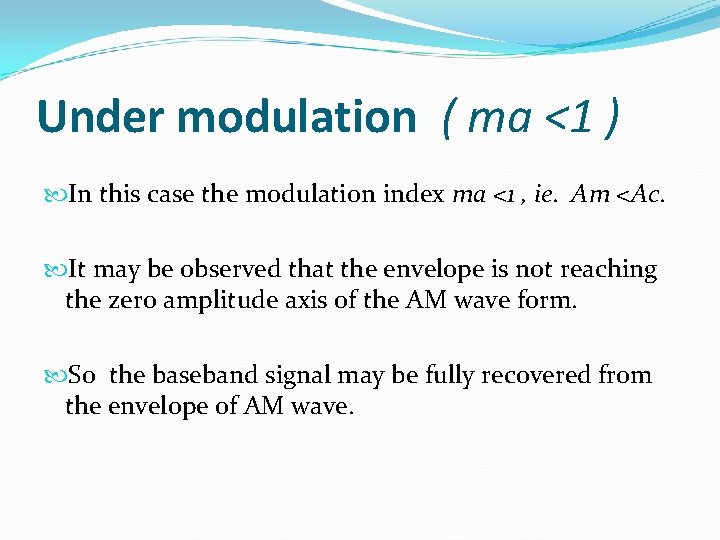 Under modulation ( ma <1 )

In this case the modulation index ma <1 , ie. Am <Ac.

It may be observed that the envelope is not reaching the zero amplitude axis of the AM wave form.

So the baseband signal may be fully recovered from the envelope of AM wave.